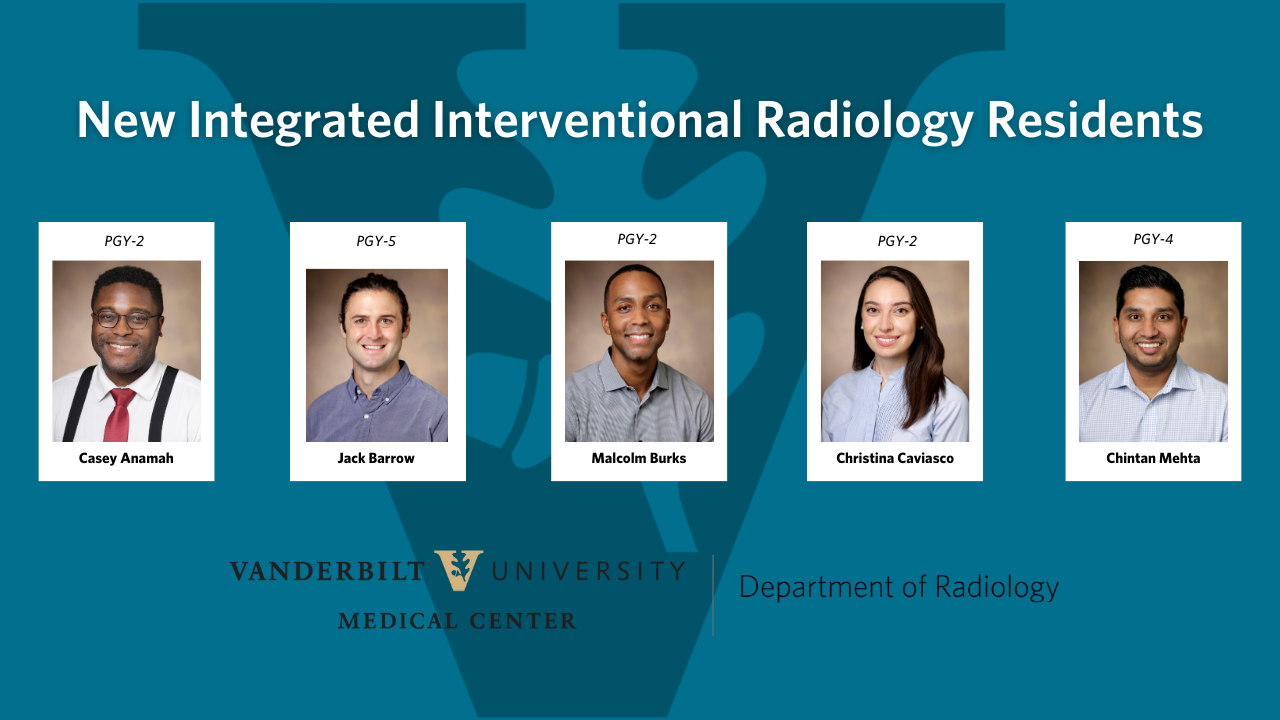 New Integrated Interventional Radiology Residents

PGY-2
Casey Anamah

PGY-5
Jack Barrow

PGY-2
Malcolm Burks

PGY-2
Christina Caviasco

PGY-4
Chintan Mehta

VANDERBILT UNIVERSITY
MEDICAL CENTER

Department of Radiology